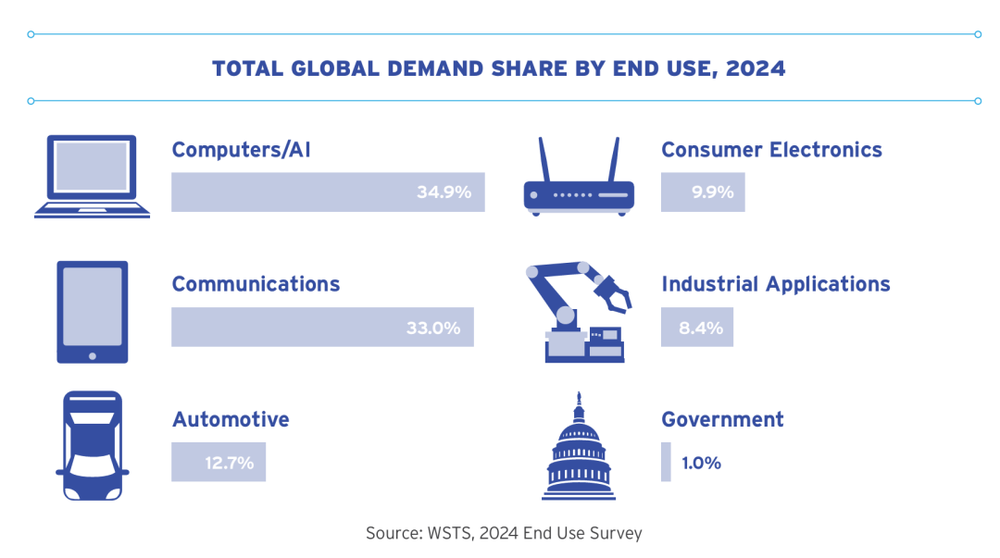 TOTAL GLOBAL DEMAND SHARE BY END USE, 2024

Computers/AI
34.9%

Communications
33.0%

Automotive
12.7%

Consumer Electronics
9.9%

Industrial Applications
8.4%

Government
1.0%

Source: WSTS, 2024 End Use Survey